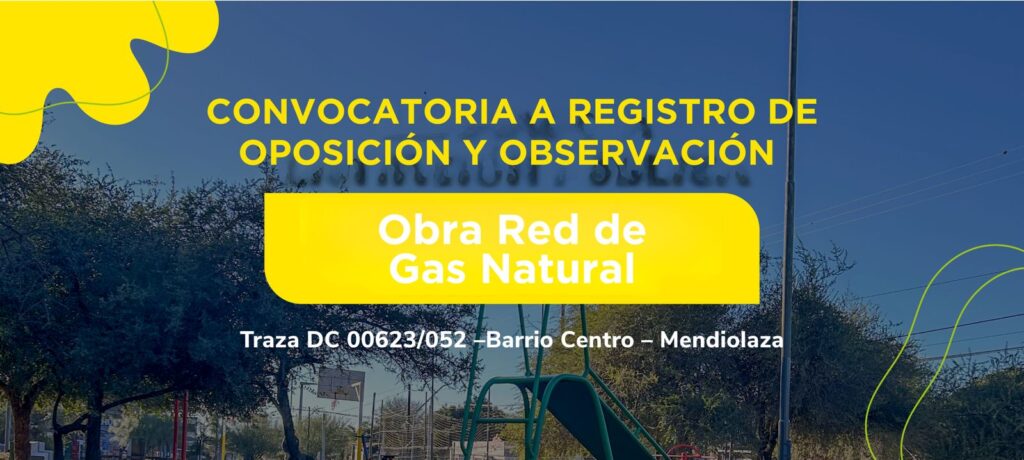 CONVOCATORIA A REGISTRO DE OPOSICIÓN Y OBSERVACIÓN

Obra Red de Gas Natural

Traza DC 00623/052 –Barrio Centro – Mendiolaza